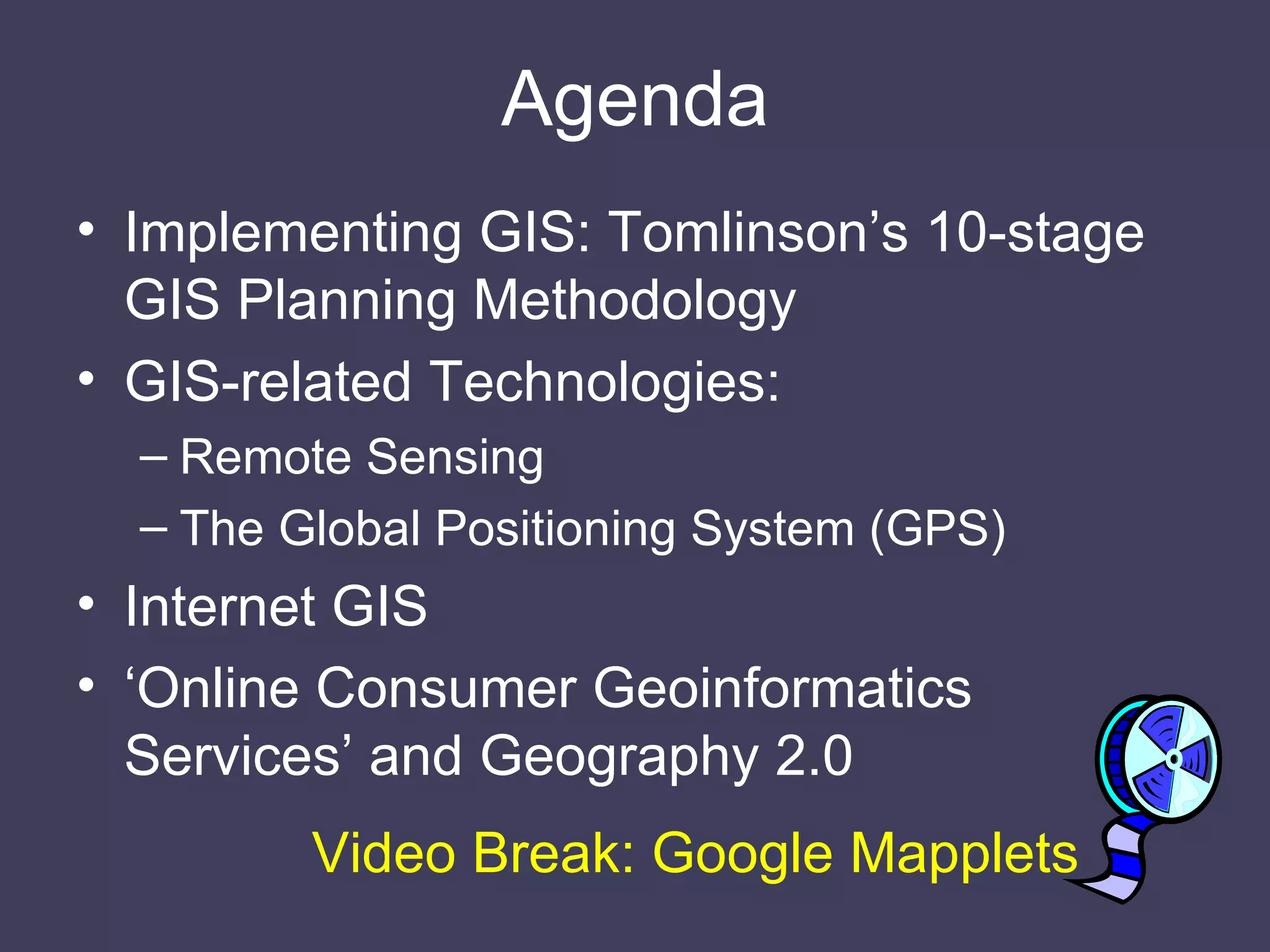 Agenda

• Implementing GIS: Tomlinson’s 10-stage GIS Planning Methodology
• GIS-related Technologies:
– Remote Sensing
– The Global Positioning System (GPS)
• Internet GIS
• ‘Online Consumer Geoinformatics Services’ and Geography 2.0

Video Break: Google Mapplets